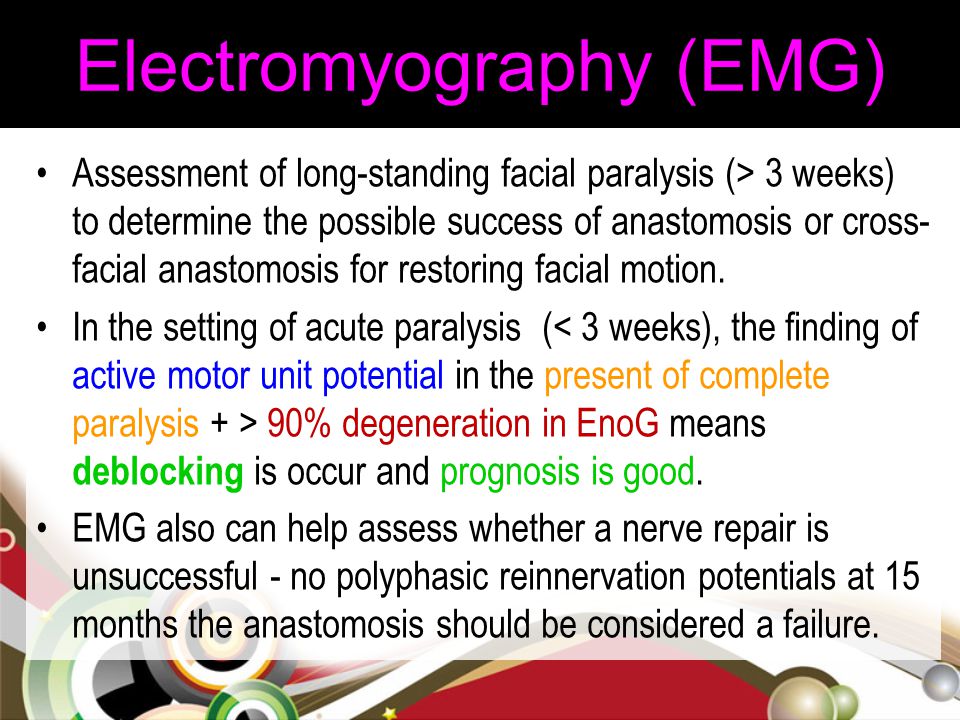 Electromyography (EMG)

• Assessment of long-standing facial paralysis (> 3 weeks) to determine the possible success of anastomosis or cross-facial anastomosis for restoring facial motion.

• In the setting of acute paralysis (< 3 weeks), the finding of active motor unit potential in the present of complete paralysis + > 90% degeneration in EnoG means deblocking is occur and prognosis is good.

• EMG also can help assess whether a nerve repair is unsuccessful - no polyphasic reinnervation potentials at 15 months the anastomosis should be considered a failure.